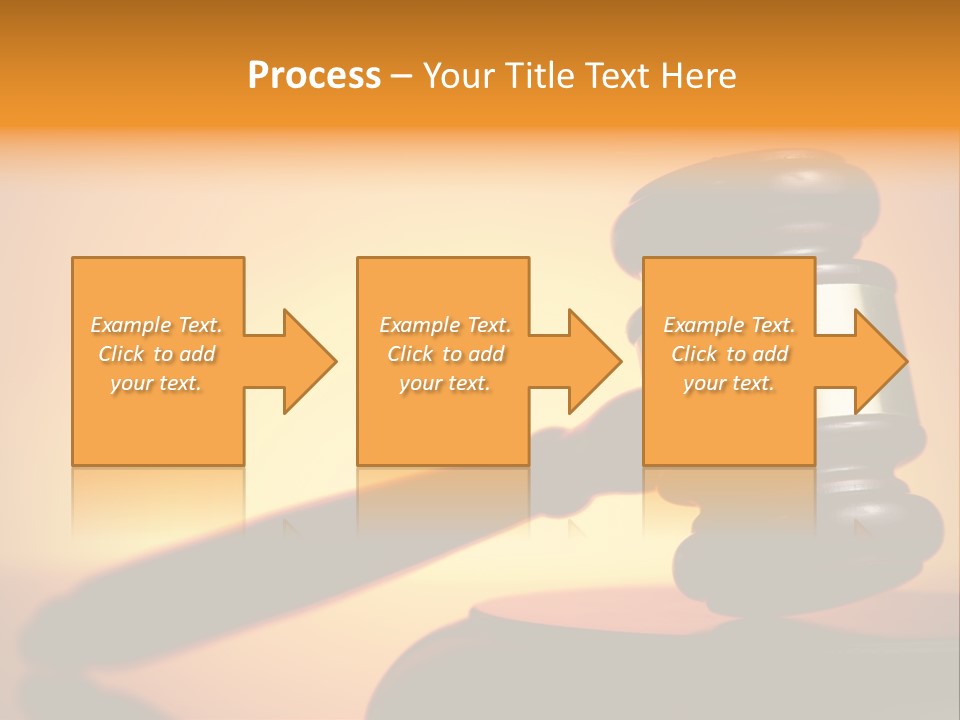 Process – Your Title Text Here

Example Text. Click to add your text.

Example Text. Click to add your text.

Example Text. Click to add your text.